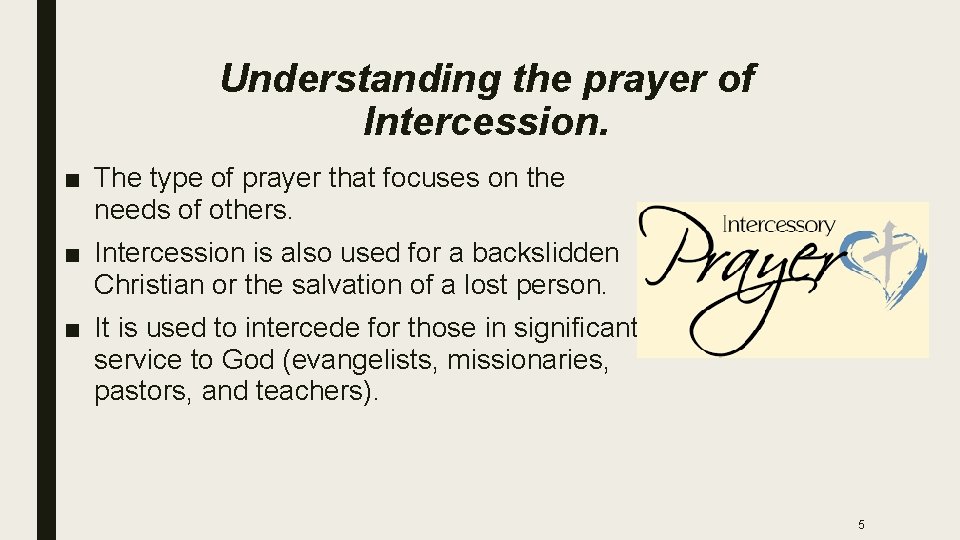 Understanding the prayer of Intercession.

■ The type of prayer that focuses on the needs of others.

■ Intercession is also used for a backslidden Christian or the salvation of a lost person.

■ It is used to intercede for those in significant service to God (evangelists, missionaries, pastors, and teachers).

Intercessory
Prayer

5